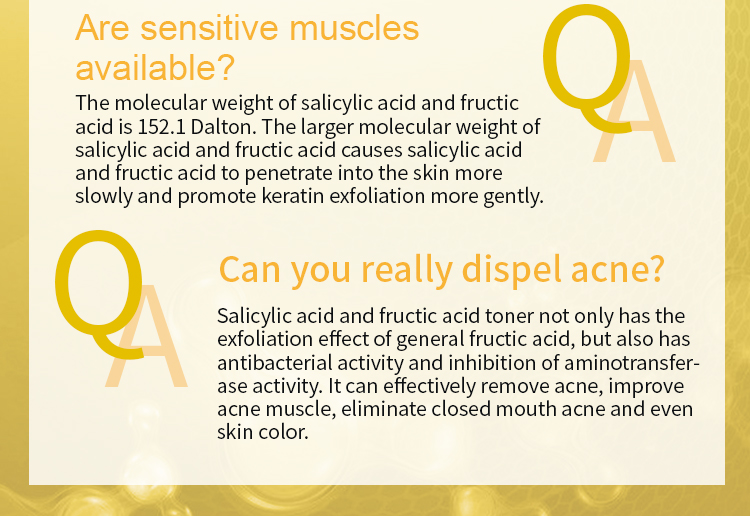 Are sensitive muscles available?

QA

The molecular weight of salicylic acid and fructic acid is 152.1 Dalton. The larger molecular weight of salicylic acid and fructic acid causes salicylic acid and fructic acid to penetrate into the skin more slowly and promote keratin exfoliation more gently.

QA

Can you really dispel acne?

Salicylic acid and fructic acid toner not only has the exfoliation effect of general fructic acid, but also has antibacterial activity and inhibition of aminotransferase activity. It can effectively remove acne, improve acne muscle, eliminate closed mouth acne and even skin color.